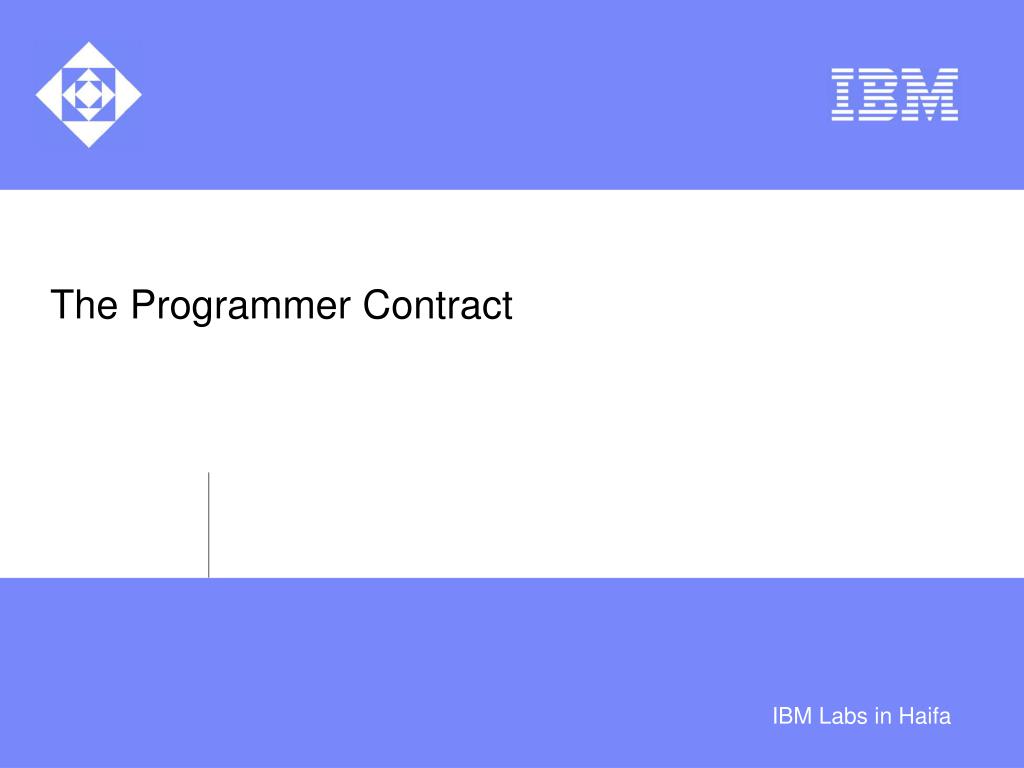 IBM

The Programmer Contract

IBM Labs in Haifa